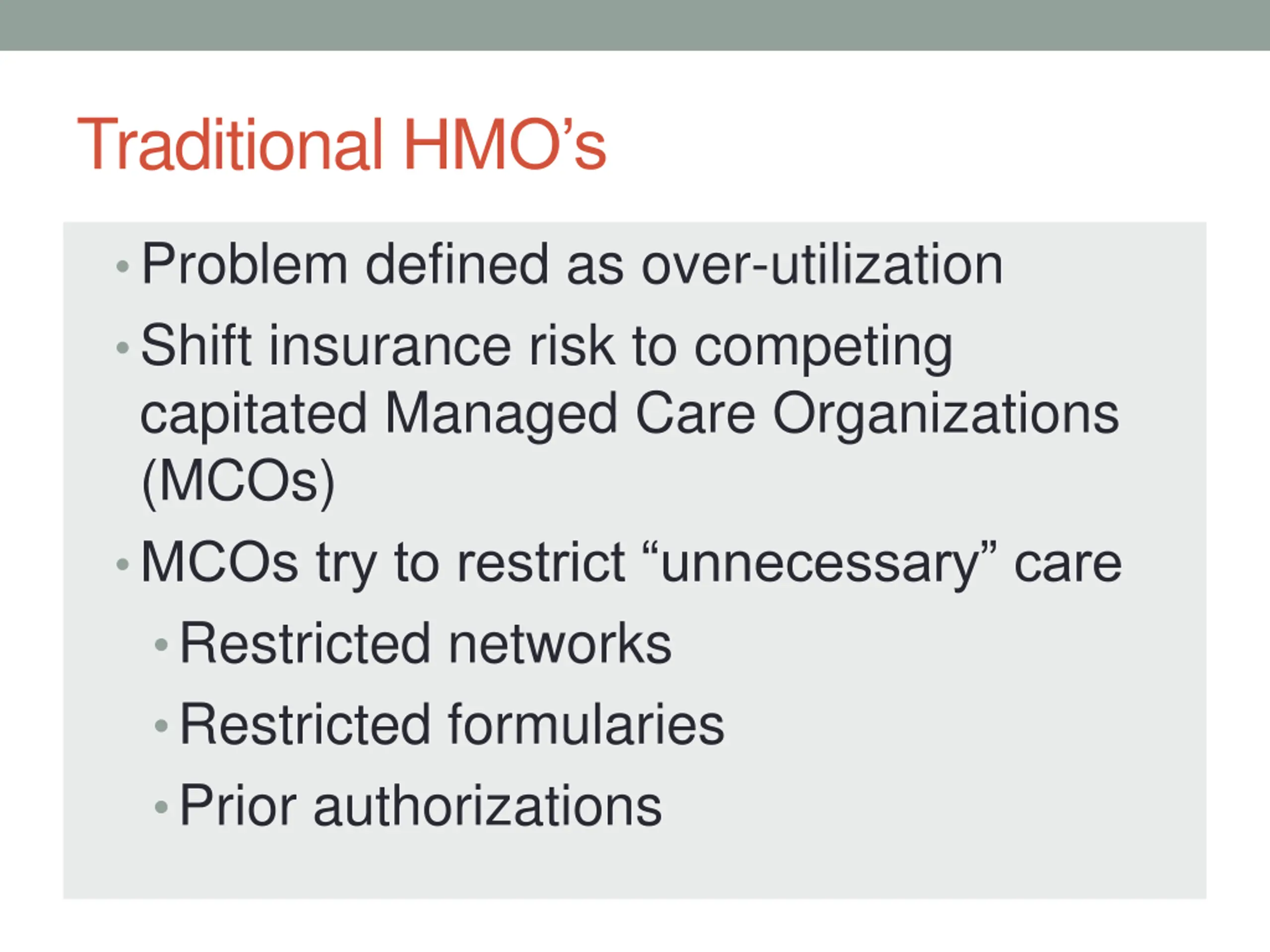 Traditional HMO’s

• Problem defined as over-utilization
• Shift insurance risk to competing capitated Managed Care Organizations (MCOs)
• MCOs try to restrict “unnecessary” care
  • Restricted networks
  • Restricted formularies
  • Prior authorizations